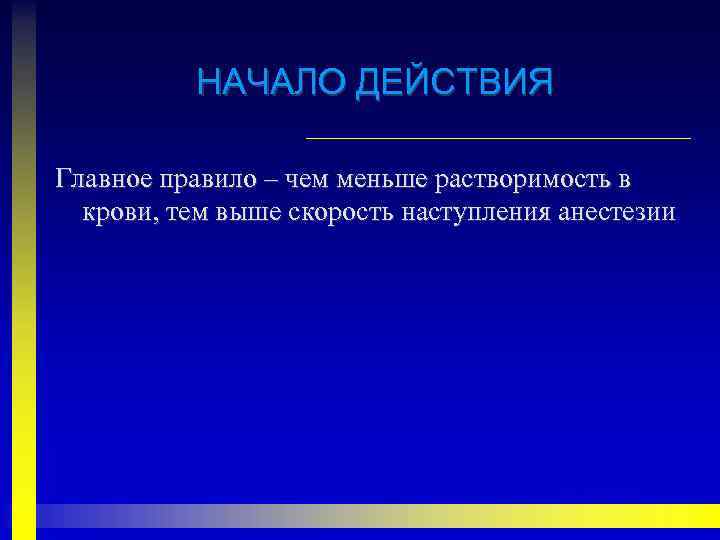 НАЧАЛО ДЕЙСТВИЯ

Главное правило – чем меньше растворимость в крови, тем выше скорость наступления анестезии